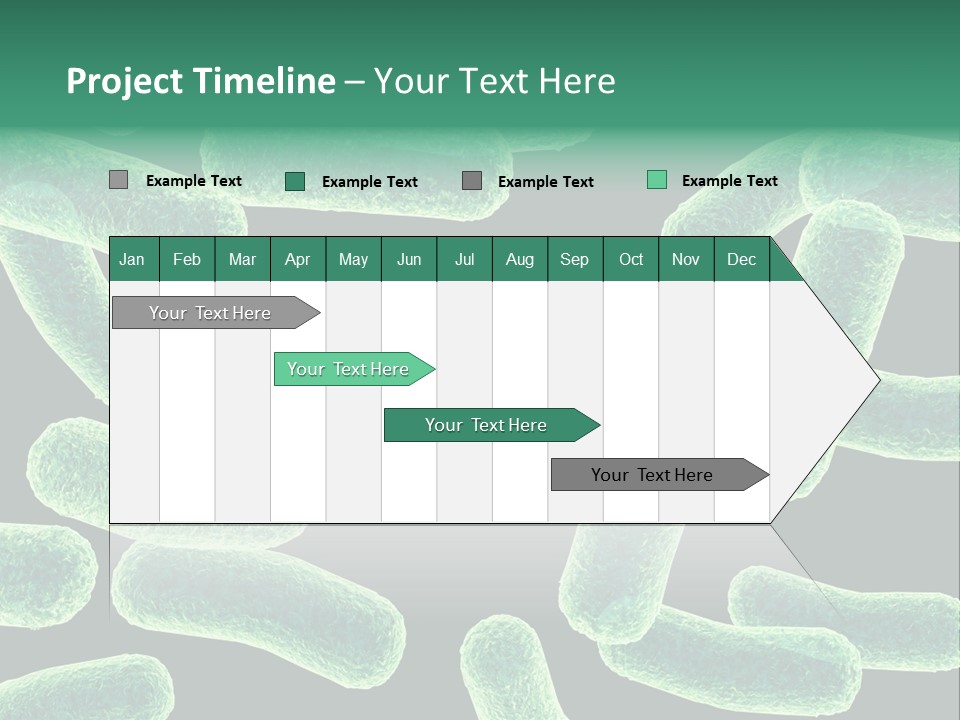 Project Timeline – Your Text Here

Example Text
Example Text
Example Text
Example Text

| Jan | Feb | Mar | Apr | May | Jun | Jul | Aug | Sep | Oct | Nov | Dec |
|---|---|---|---|---|---|---|---|---|---|---|---|

Your Text Here
Your Text Here
Your Text Here
Your Text Here